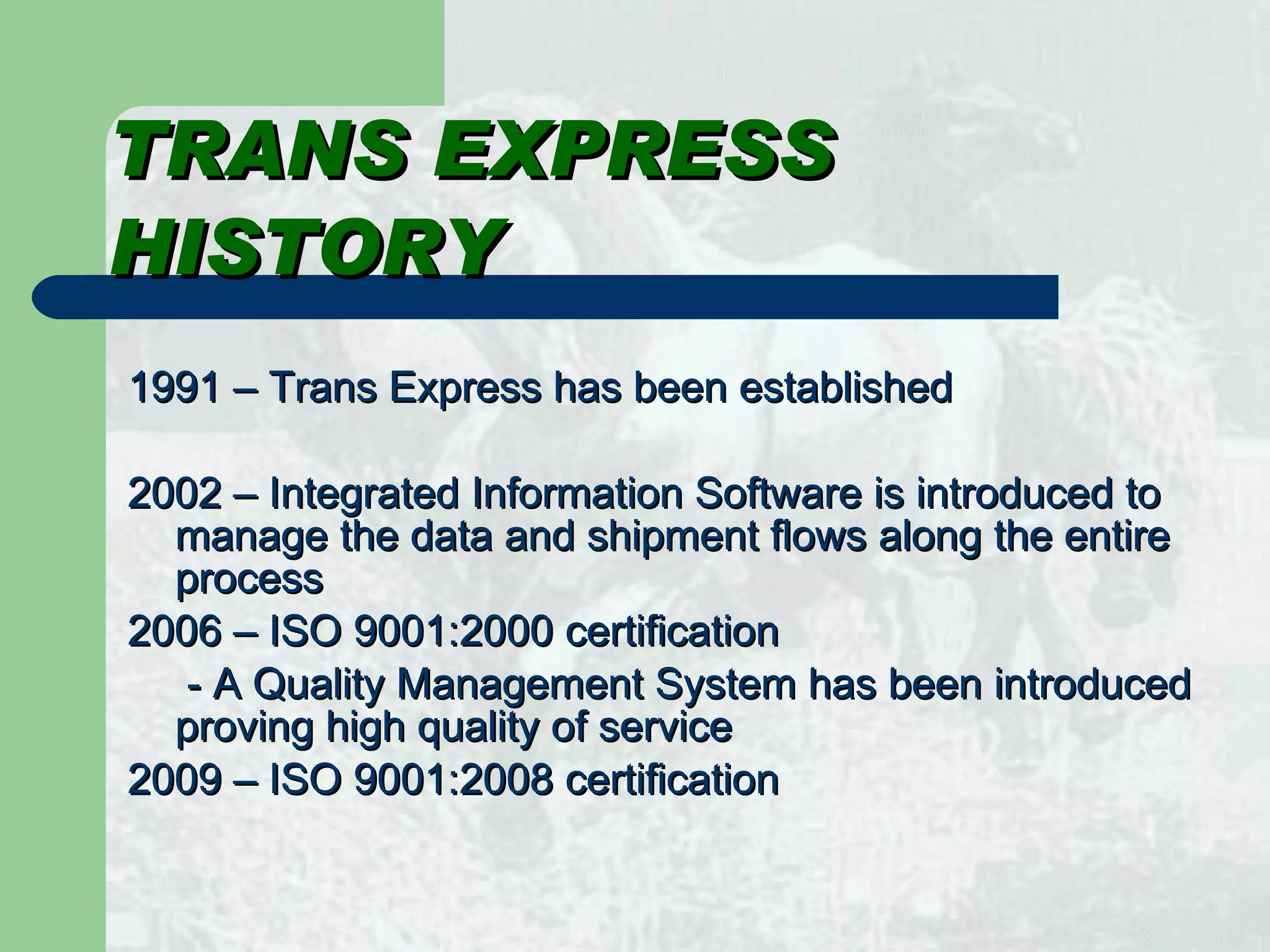 TRANS EXPRESS HISTORY

1991 – Trans Express has been established

2002 – Integrated Information Software is introduced to manage the data and shipment flows along the entire process

2006 – ISO 9001:2000 certification

- A Quality Management System has been introduced proving high quality of service

2009 – ISO 9001:2008 certification